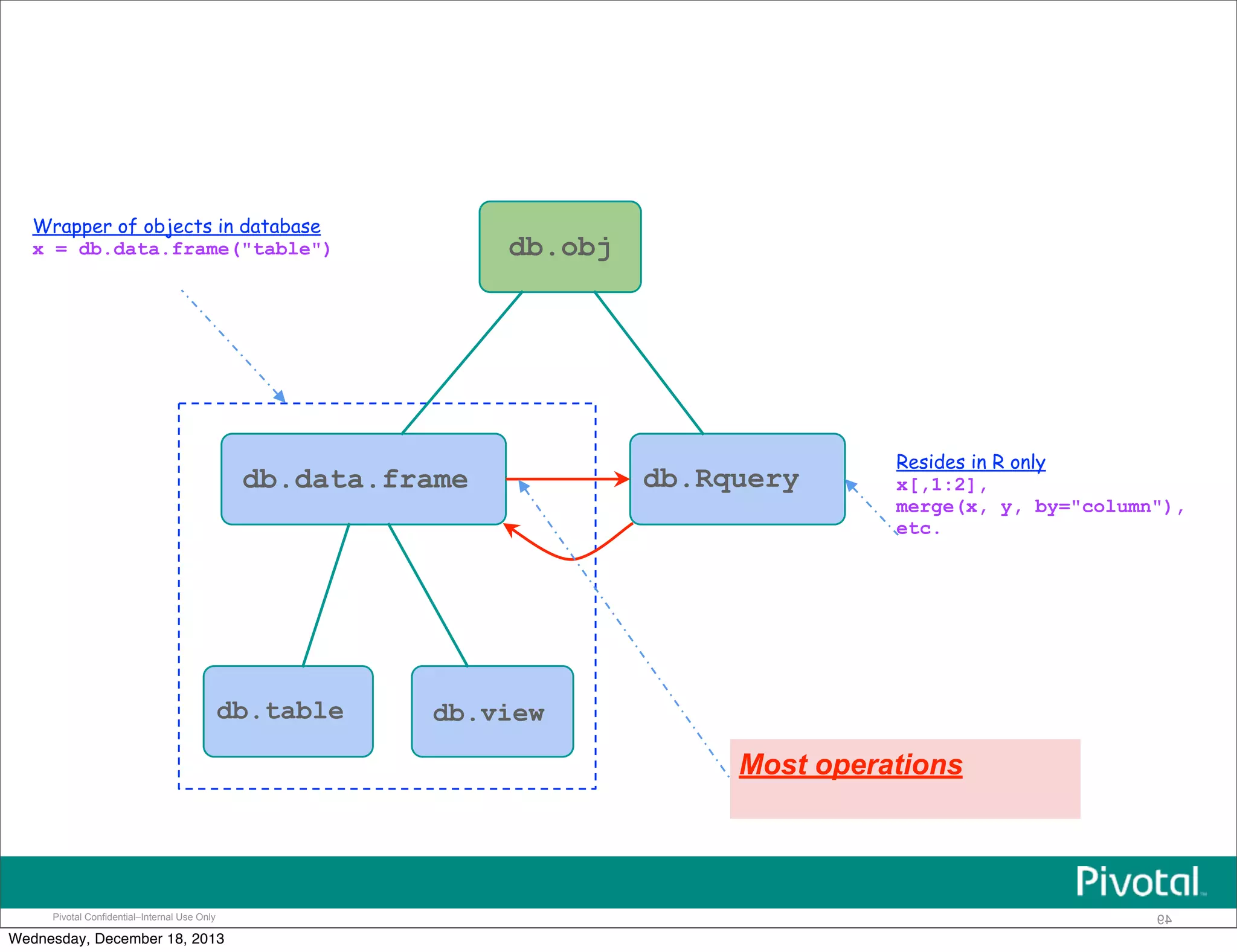 Wrapper of objects in database
x = db.data.frame("table")

db.obj

db.data.frame

db.Rquery

Resides in R only
x[,1:2],
merge(x, y, by="column"),
etc.

db.table

db.view

Most operations

Pivotal

Pivotal Confidential–Internal Use Only

49

Wednesday, December 18, 2013